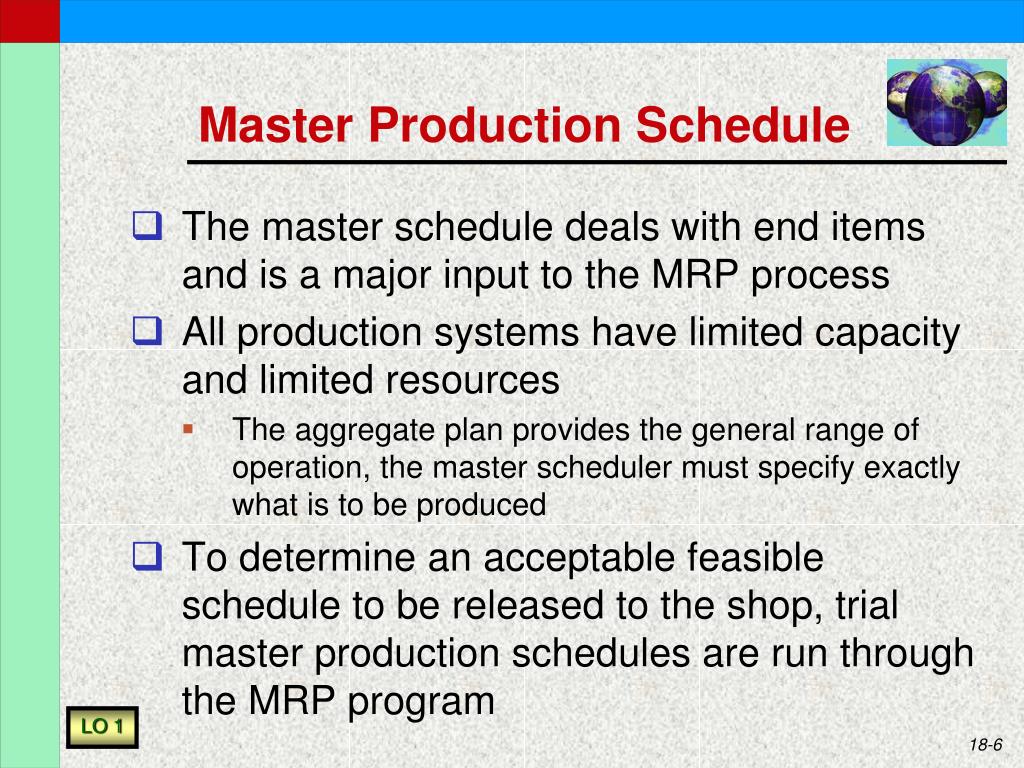 Master Production Schedule

The master schedule deals with end items and is a major input to the MRP process

All production systems have limited capacity and limited resources

The aggregate plan provides the general range of operation, the master scheduler must specify exactly what is to be produced

To determine an acceptable feasible schedule to be released to the shop, trial master production schedules are run through the MRP program

LO 1

18-6